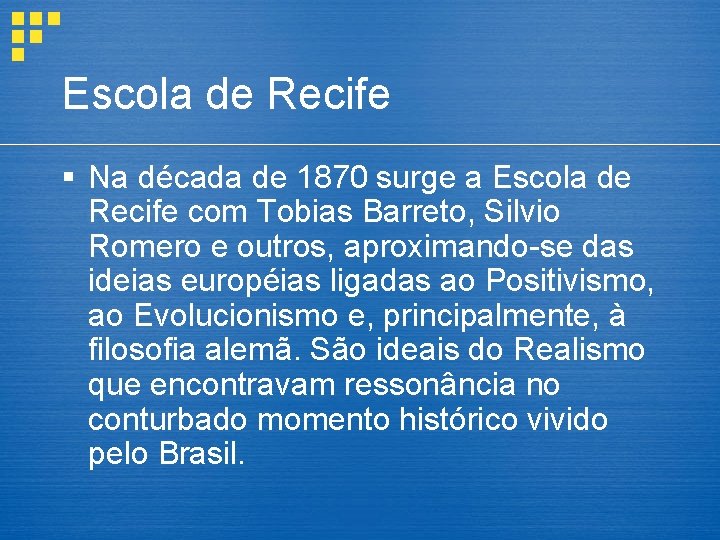 Escola de Recife

▪ Na década de 1870 surge a Escola de Recife com Tobias Barreto, Silvio Romero e outros, aproximando-se das ideias européias ligadas ao Positivismo, ao Evolucionismo e, principalmente, à filosofia alemã. São ideais do Realismo que encontravam ressonância no conturbado momento histórico vivido pelo Brasil.